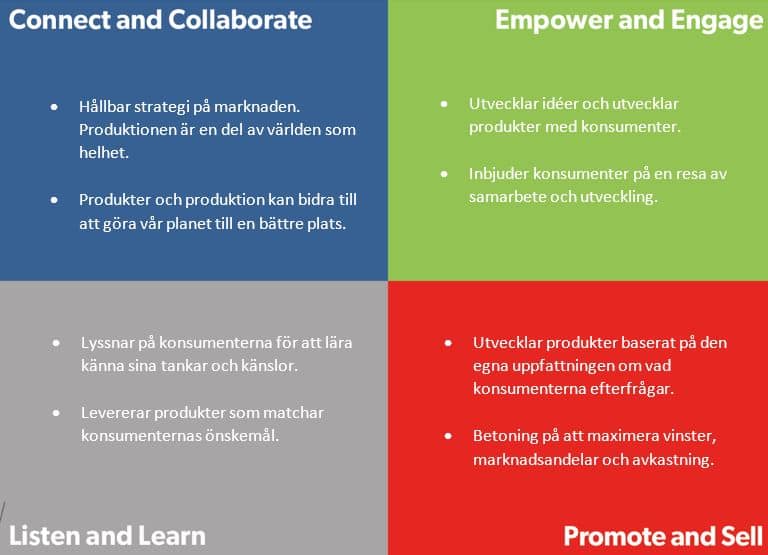 Connect and Collaborate

- Hållbar strategi på marknaden. Produktionen är en del av världen som helhet.
- Produkter och produktion kan bidra till att göra vår planet till en bättre plats.

Empower and Engage

- Utvecklar idéer och utvecklar produkter med konsumenter.
- Inbjuder konsumenter på en resa av samarbete och utveckling.

- Lyssnar på konsumenterna för att lära känna sina tankar och känslor.
- Levererar produkter som matchar konsumenternas önskemål.

Listen and Learn

- Utvecklar produkter baserat på den egna uppfattningen om vad konsumenterna efterfrågar.
- Betoning på att maximera vinster, marknadsandelar och avkastning.

Promote and Sell